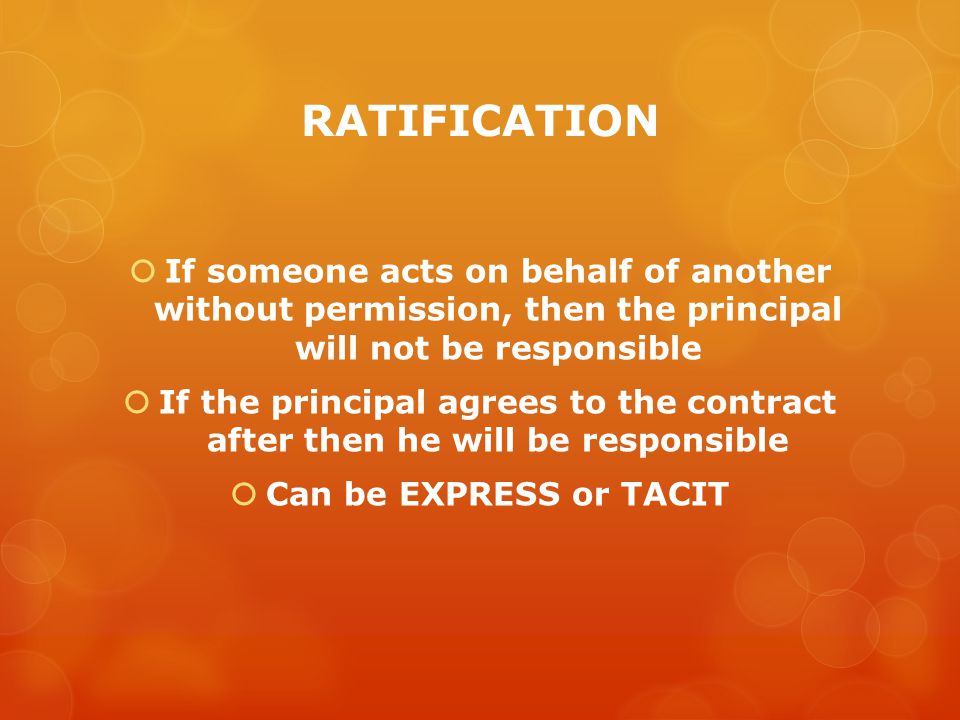 RATIFICATION

If someone acts on behalf of another without permission, then the principal will not be responsible

If the principal agrees to the contract after then he will be responsible

Can be EXPRESS or TACIT